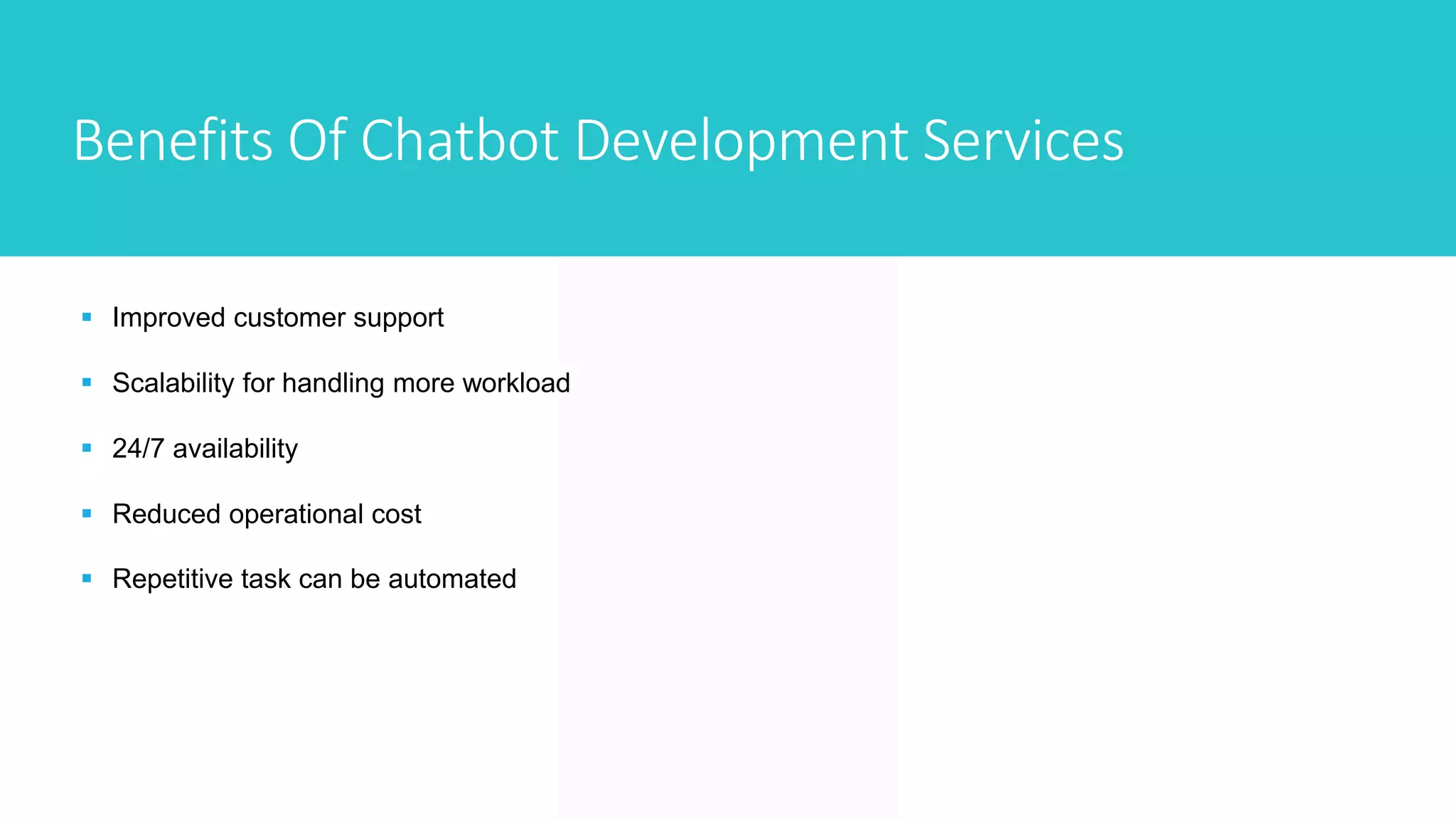 Benefits Of Chatbot Development Services

- Improved customer support
- Scalability for handling more workload
- 24/7 availability
- Reduced operational cost
- Repetitive task can be automated